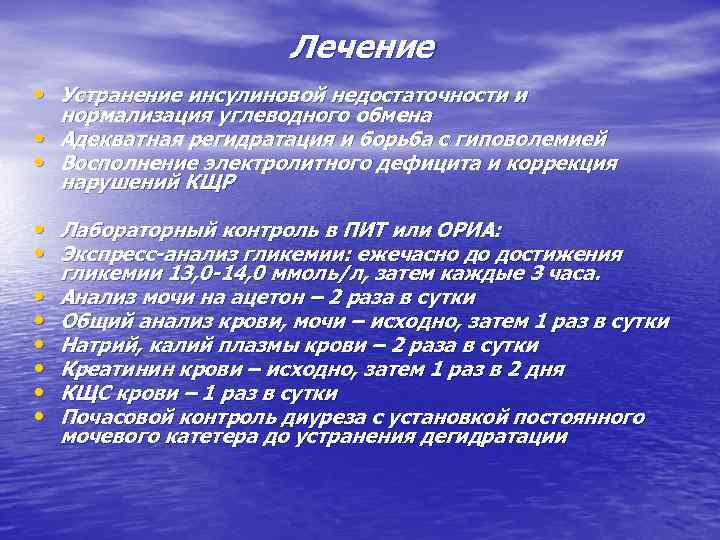 Лечение

• Устранение инсулиновой недостаточности и нормализация углеводного обмена
• Адекватная регидратация и борьба с гиповолемией
• Восполнение электролитного дефицита и коррекция нарушений КЩР

• Лабораторный контроль в ПИТ или ОРИА:
• Экспресс-анализ гликемии: ежечасно до достижения гликемии 13,0-14,0 ммоль/л, затем каждые 3 часа.
• Анализ мочи на ацетон – 2 раза в сутки
• Общий анализ крови, мочи – исходно, затем 1 раз в сутки
• Натрий, калий плазмы крови – 2 раза в сутки
• Креатинин крови – исходно, затем 1 раз в 2 дня
• КЩС крови – 1 раз в сутки
• Почасовой контроль диуреза с установкой постоянного мочевого катетера до устранения дегидратации